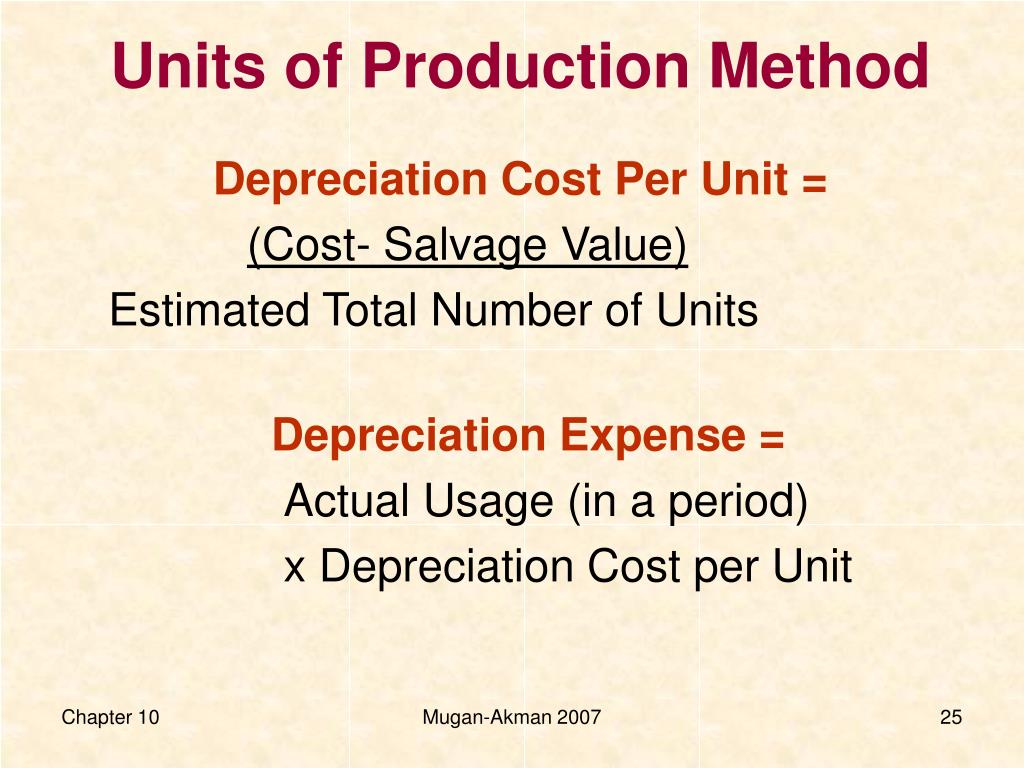 Units of Production Method

Depreciation Cost Per Unit =

(Cost- Salvage Value)

Estimated Total Number of Units

Depreciation Expense =

Actual Usage (in a period)

x Depreciation Cost per Unit

Chapter 10

Mugan-Akman 2007

25